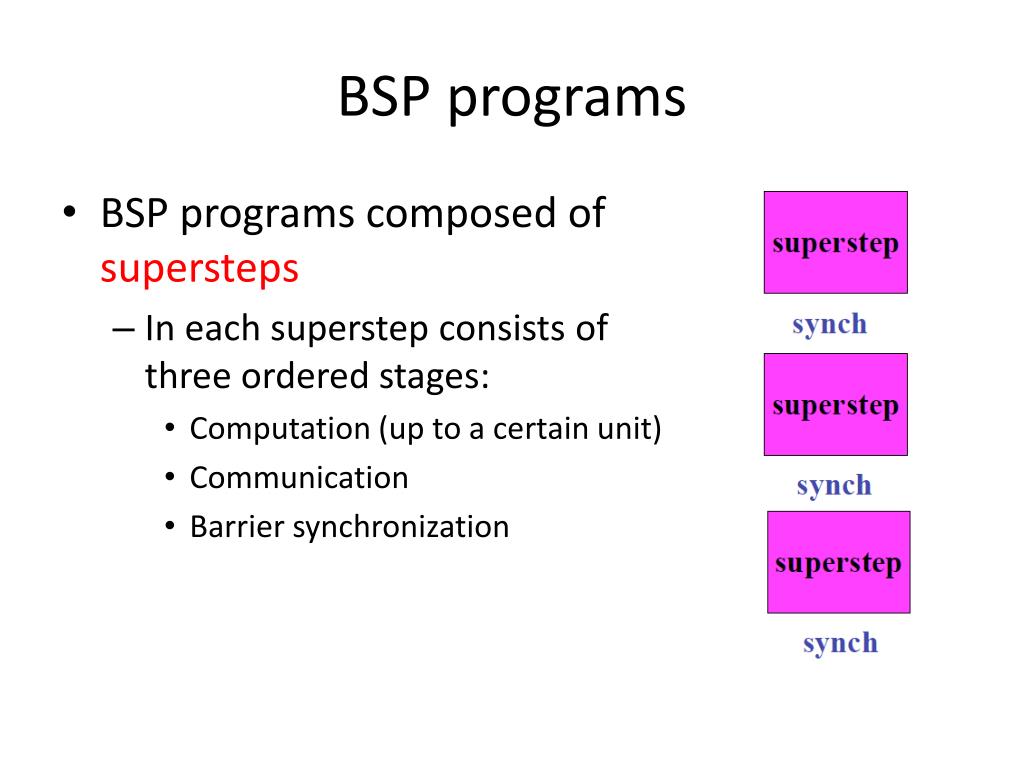 BSP programs

• BSP programs composed of supersteps
  – In each superstep consists of three ordered stages:
    • Computation (up to a certain unit)
    • Communication
    • Barrier synchronization

superstep
synch
superstep
synch
superstep
synch